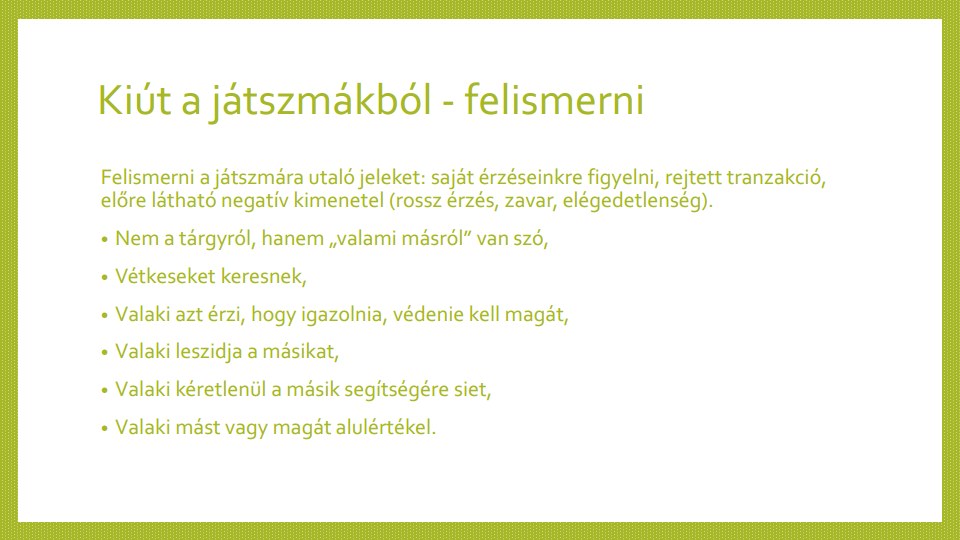 Kiút a játszmákból - felismerni

Felismerni a játszmára utaló jeleket: saját érzéseinkre figyelni, rejtett tranzakció, előre látható negatív kimenetel (rossz érzés, zavar, elégedetlenség).

• Nem a tárgyról, hanem „valami másról” van szó,

• Vétkeseket keresnek,

• Valaki azt érzi, hogy igazolnia, védenie kell magát,

• Valaki leszidja a másikat,

• Valaki kéretlenül a másik segítségére siet,

• Valaki mást vagy magát alulértékel.